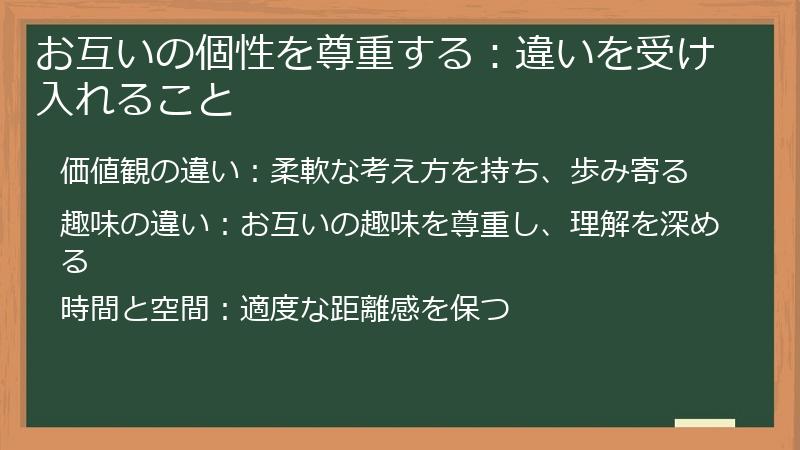 お互いの個性を尊重する：違いを受け入れること

価値観の違い：柔軟な考え方を持ち、歩み寄る

趣味の違い：お互いの趣味を尊重し、理解を深める

時間と空間：適度な距離感を保つ